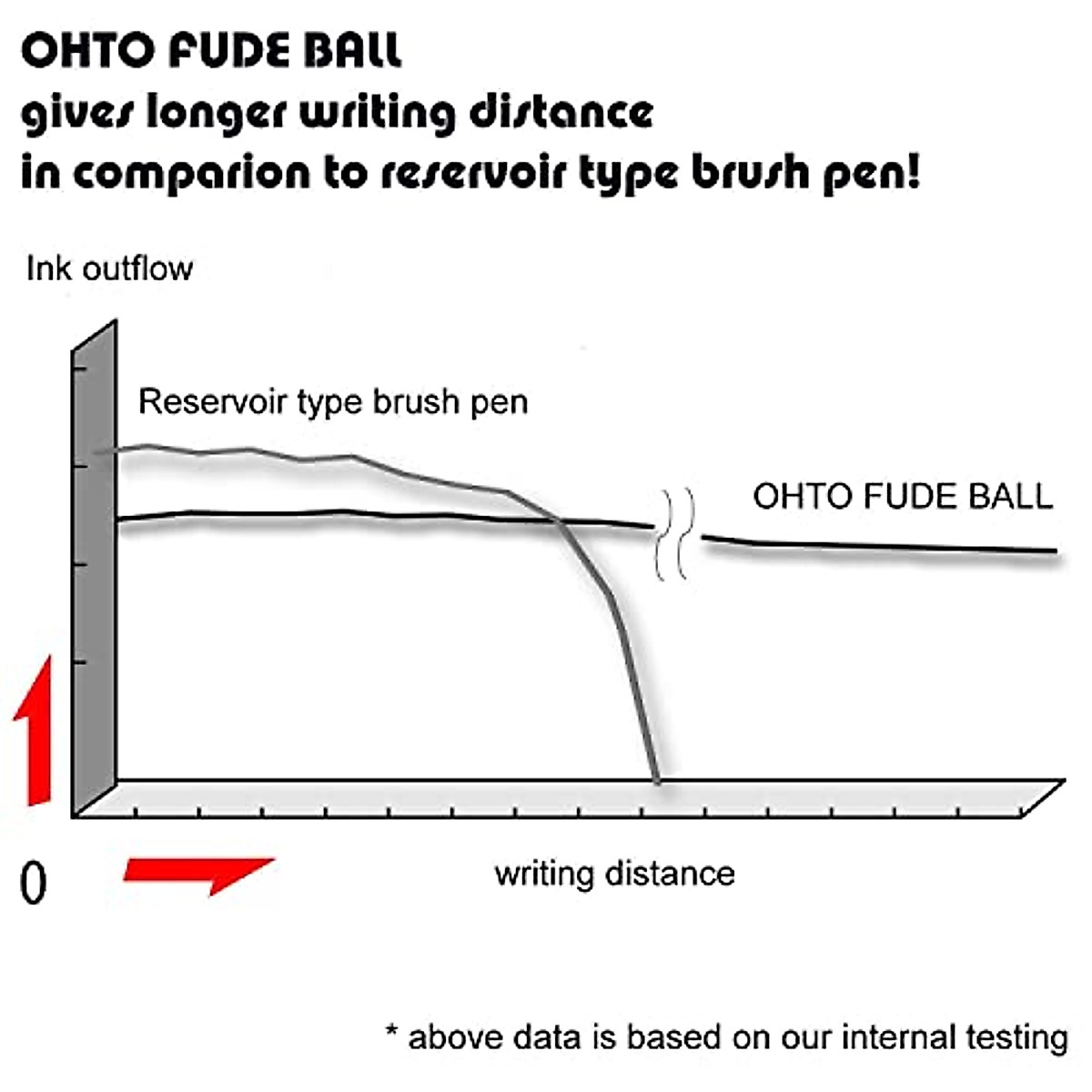 OHTO FUDE BALL
gives longer writing distance
in comparion to reservoir type brush pen!

Ink outflow

Reservoir type brush pen

OHTO FUDE BALL

0

writing distance

* above data is based on our internal testing